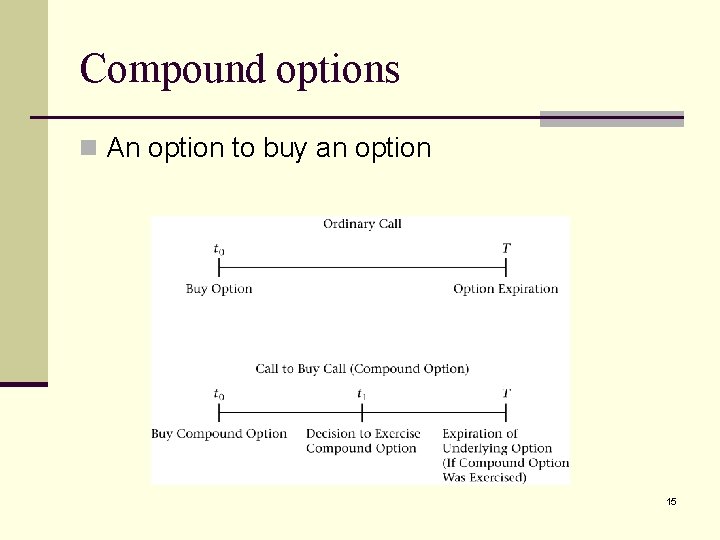 Compound options

An option to buy an option

Ordinary Call

$t_0$

$T$

Buy Option

Option Expiration

Call to Buy Call (Compound Option)

$t_0$

$t_1$

$T$

Buy Compound Option

Decision to Exercise Compound Option

Expiration of Underlying Option (If Compound Option Was Exercised)

15